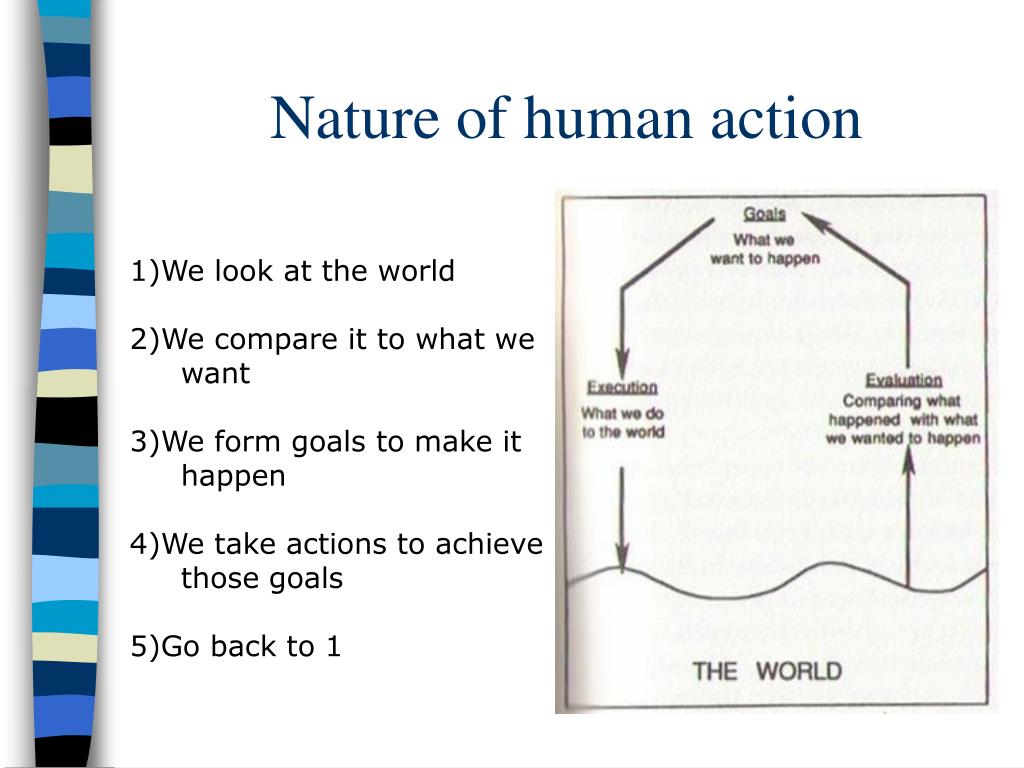 Nature of human action

1)We look at the world

2)We compare it to what we want

3)We form goals to make it happen

4)We take actions to achieve those goals

5)Go back to 1

Goals
What we want to happen

Execution
What we do to the world

Evaluation
Comparing what happened with what we wanted to happen

THE WORLD